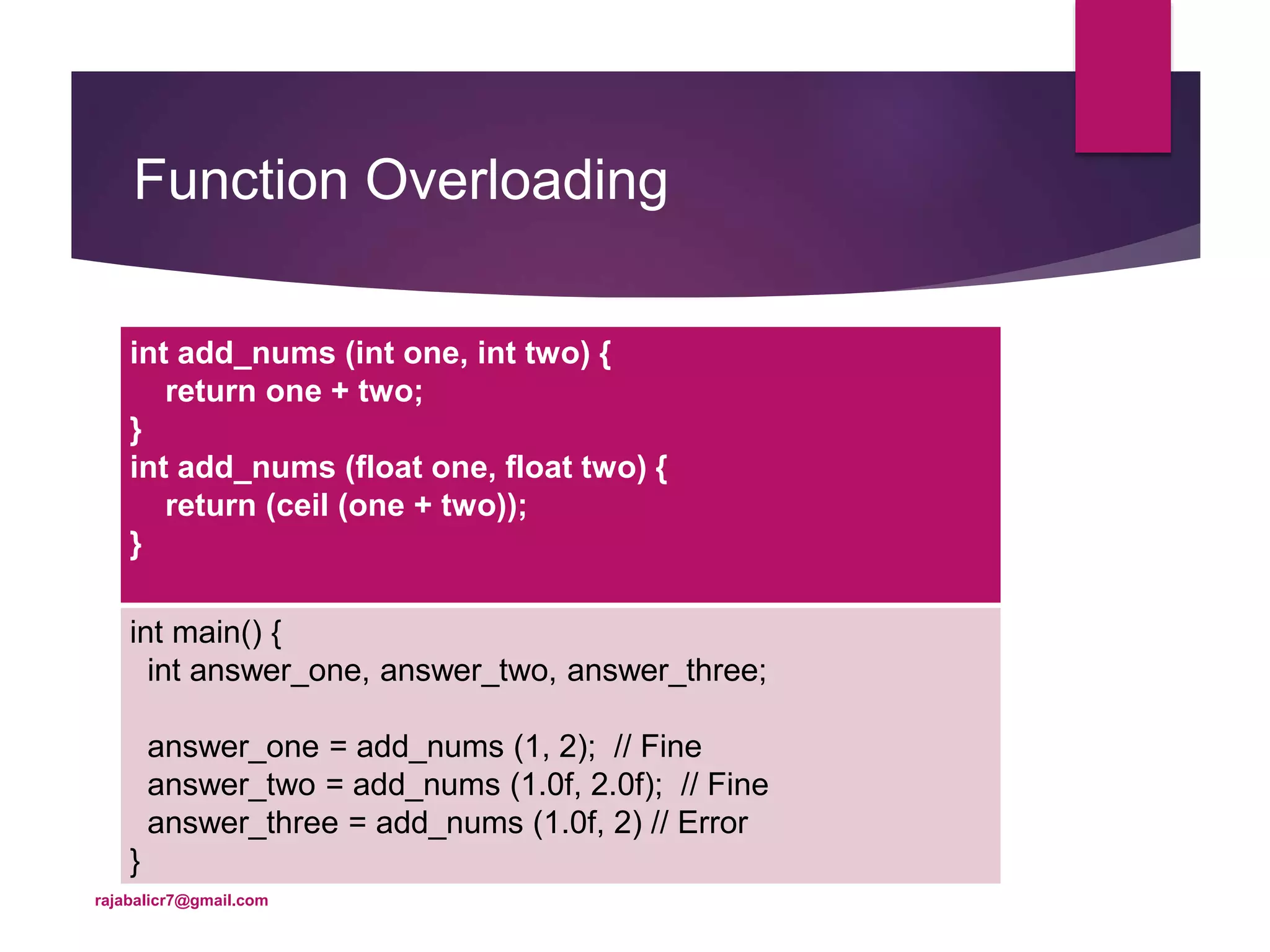 Function Overloading

int add_nums (int one, int two) {
return one + two;
}
int add_nums (float one, float two) {
return (ceil (one + two));
}

int main() {
int answer_one, answer_two, answer_three;

answer_one = add_nums (1, 2); // Fine
answer_two = add_nums (1.0f, 2.0f); // Fine
answer_three = add_nums (1.0f, 2) // Error
}

rajabalicr7@gmail.com